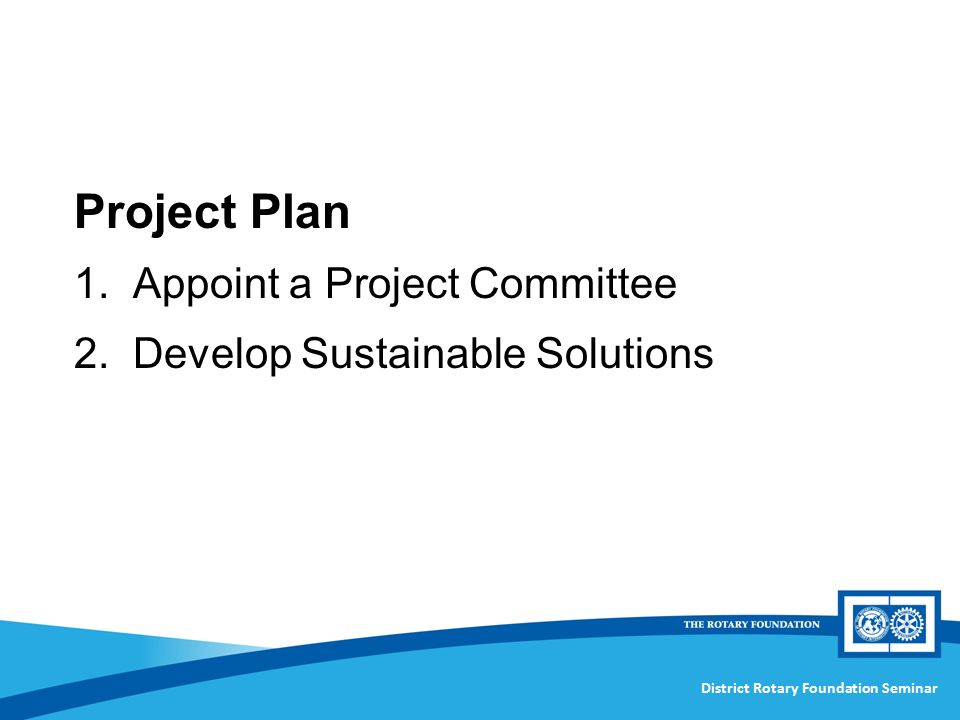 Project Plan

1. Appoint a Project Committee

2. Develop Sustainable Solutions

THE ROTARY FOUNDATION

District Rotary Foundation Seminar